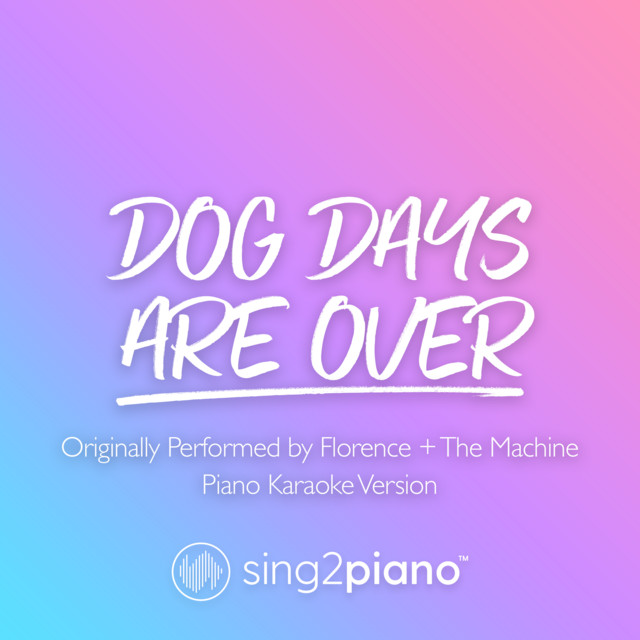 DOG DAYS ARE OVER

Originally Performed by Florence + The Machine
Piano Karaoke Version

sing2piano™